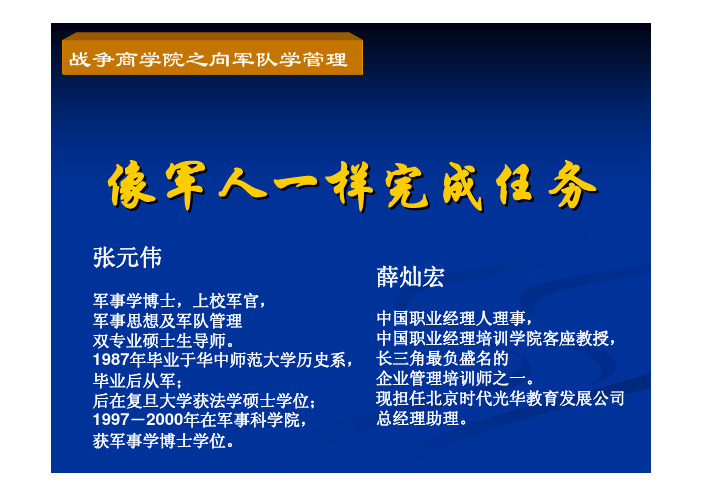 战争商学院之向军队学管理

像军人一样完成任务

张元伟

军事学博士，上校军官，
军事思想及军队管理
双专业硕士生导师。
1987年毕业于华中师范大学历史系，
毕业后从军；
后在复旦大学获法学硕士学位；
1997－2000年在军事科学院，
获军事学博士学位。

薛灿宏

中国职业经理人理事，
中国职业经理培训学院客座教授，
长三角最负盛名的
企业管理培训师之一。
现担任北京时代光华教育发展公司
总经理助理。